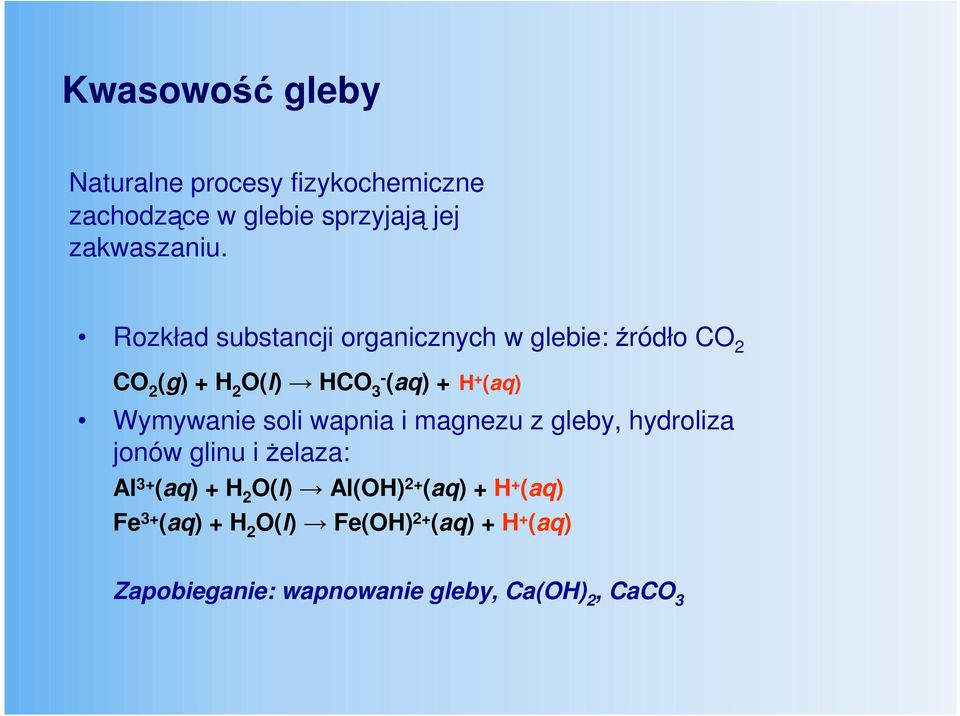 Kwasowość gleby

Naturalne procesy fizykochemiczne zachodzące w glebie sprzyjają jej zakwaszaniu.

• Rozkład substancji organicznych w glebie: źródło $CO_2$

$CO_2(g) + H_2O(l) \rightarrow HCO_3^-(aq) + H^+(aq)$

• Wymywanie soli wapnia i magnezu z gleby, hydroliza jonów glinu i żelaza:

$Al^{3+}(aq) + H_2O(l) \rightarrow Al(OH)^{2+}(aq) + H^+(aq)$

$Fe^{3+}(aq) + H_2O(l) \rightarrow Fe(OH)^{2+}(aq) + H^+(aq)$

Zapobieganie: wapnowanie gleby, $Ca(OH)_2$, $CaCO_3$